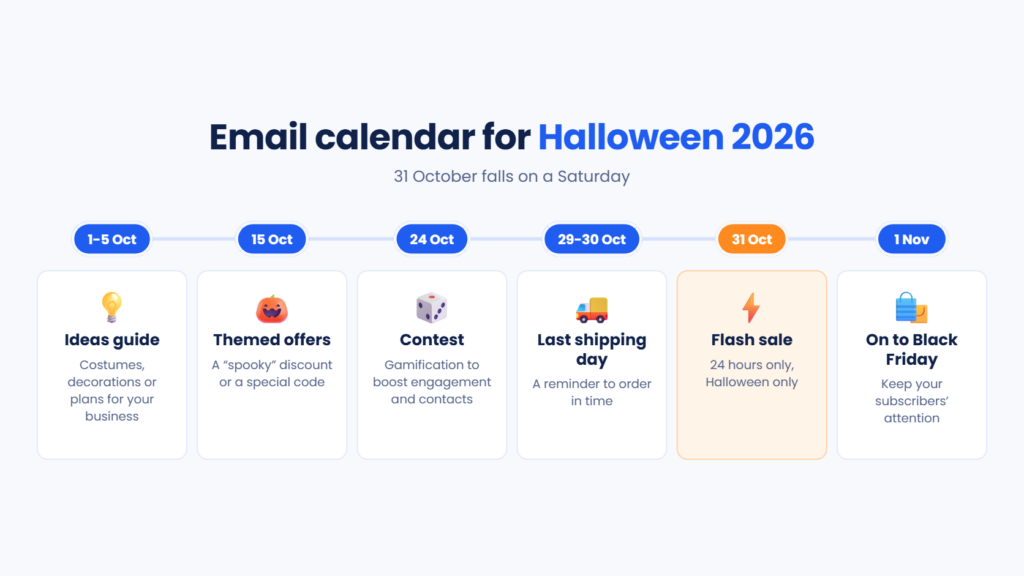 Email calendar for Halloween 2026

31 October falls on a Saturday

1–5 Oct

Ideas guide

Costumes, decorations or plans for your business

15 Oct

Themed offers

A "spooky" discount or a special code

24 Oct

Contest

Gamification to boost engagement and contacts

29–30 Oct

Last shipping day

A reminder to order in time

31 Oct

Flash sale

24 hours only, Halloween only

1 Nov

On to Black Friday

Keep your subscribers' attention